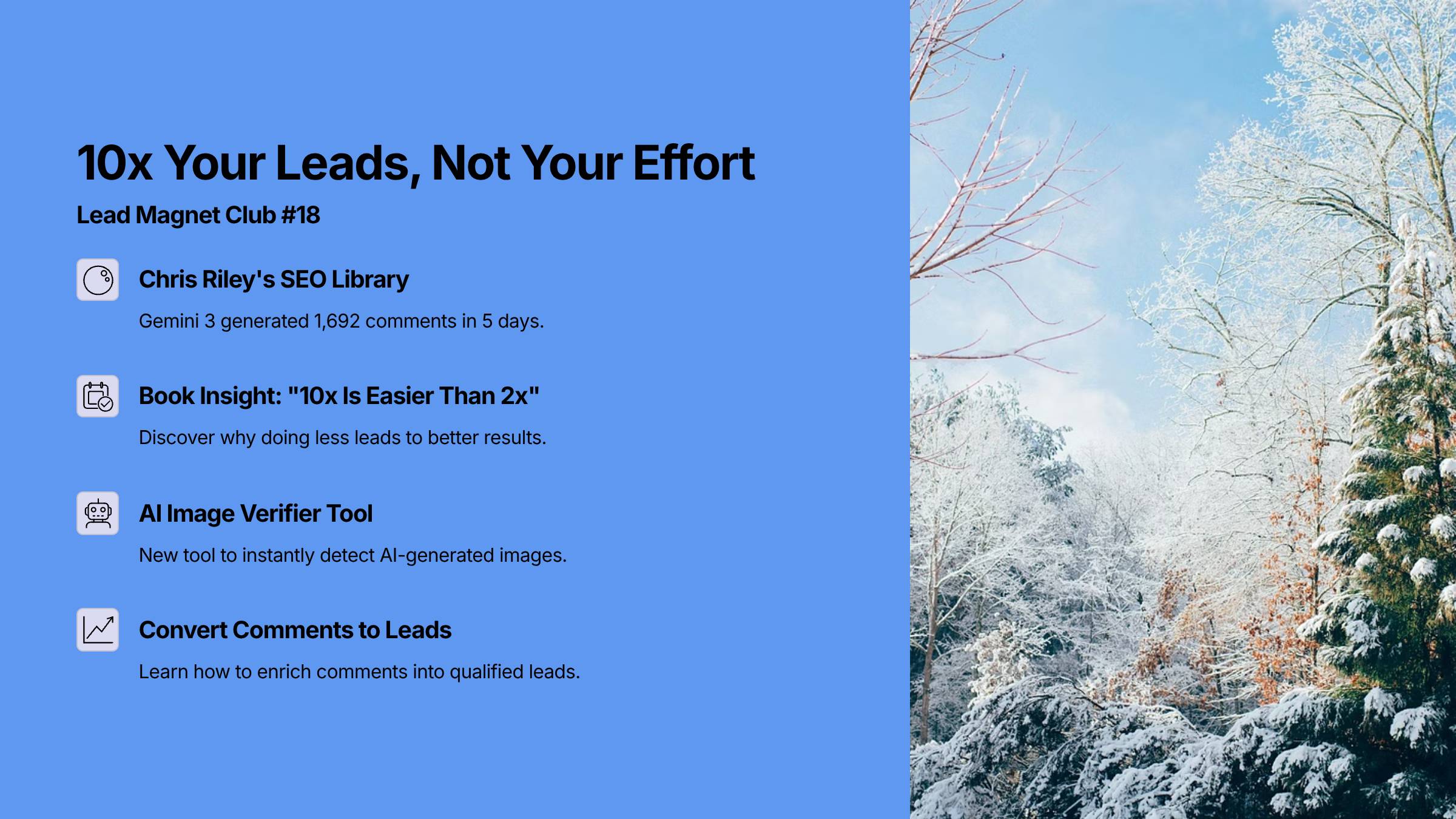 10x Your Leads, Not Your Effort

Lead Magnet Club #18

Chris Riley's SEO Library

Gemini 3 generated 1,692 comments in 5 days.

Book Insight: "10x Is Easier Than 2x"

Discover why doing less leads to better results.

AI Image Verifier Tool

New tool to instantly detect AI-generated images.

Convert Comments to Leads

Learn how to enrich comments into qualified leads.